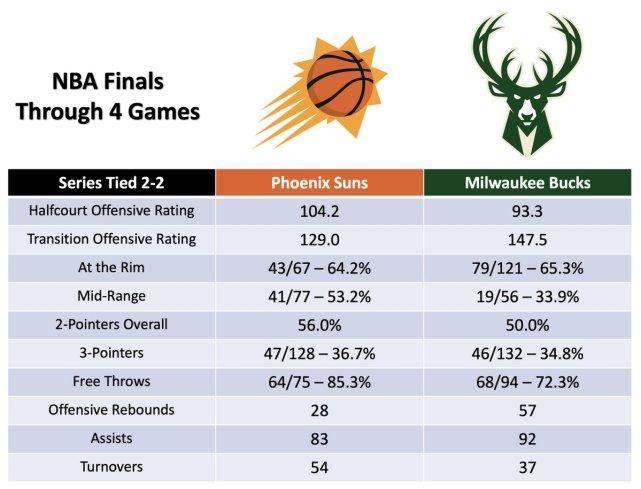 NBA Finals
Through 4 Games

| Series Tied 2-2 | Phoenix Suns | Milwaukee Bucks |
|---|---|---|
| Halfcourt Offensive Rating | 104.2 | 93.3 |
| Transition Offensive Rating | 129.0 | 147.5 |
| At the Rim | 43/67 – 64.2% | 79/121 – 65.3% |
| Mid-Range | 41/77 – 53.2% | 19/56 – 33.9% |
| 2-Pointers Overall | 56.0% | 50.0% |
| 3-Pointers | 47/128 – 36.7% | 46/132 – 34.8% |
| Free Throws | 64/75 – 85.3% | 68/94 – 72.3% |
| Offensive Rebounds | 28 | 57 |
| Assists | 83 | 92 |
| Turnovers | 54 | 37 |